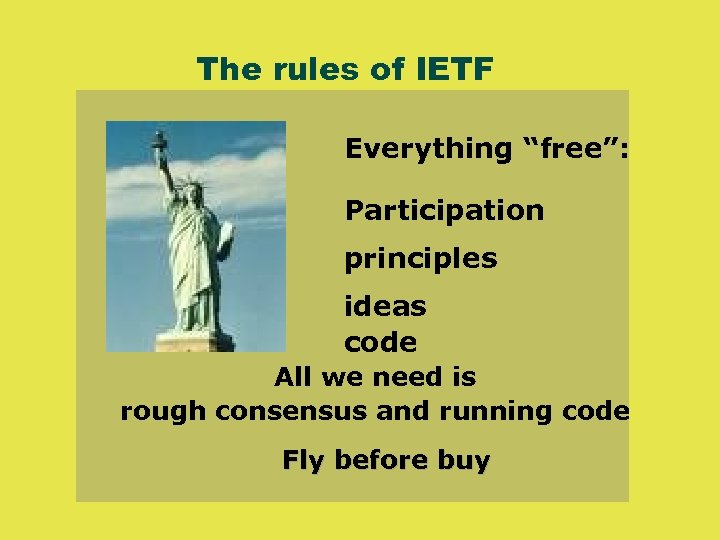 The rules of IETF

Everything “free”:

Participation

principles

ideas

code

All we need is
rough consensus and running code

Fly before buy